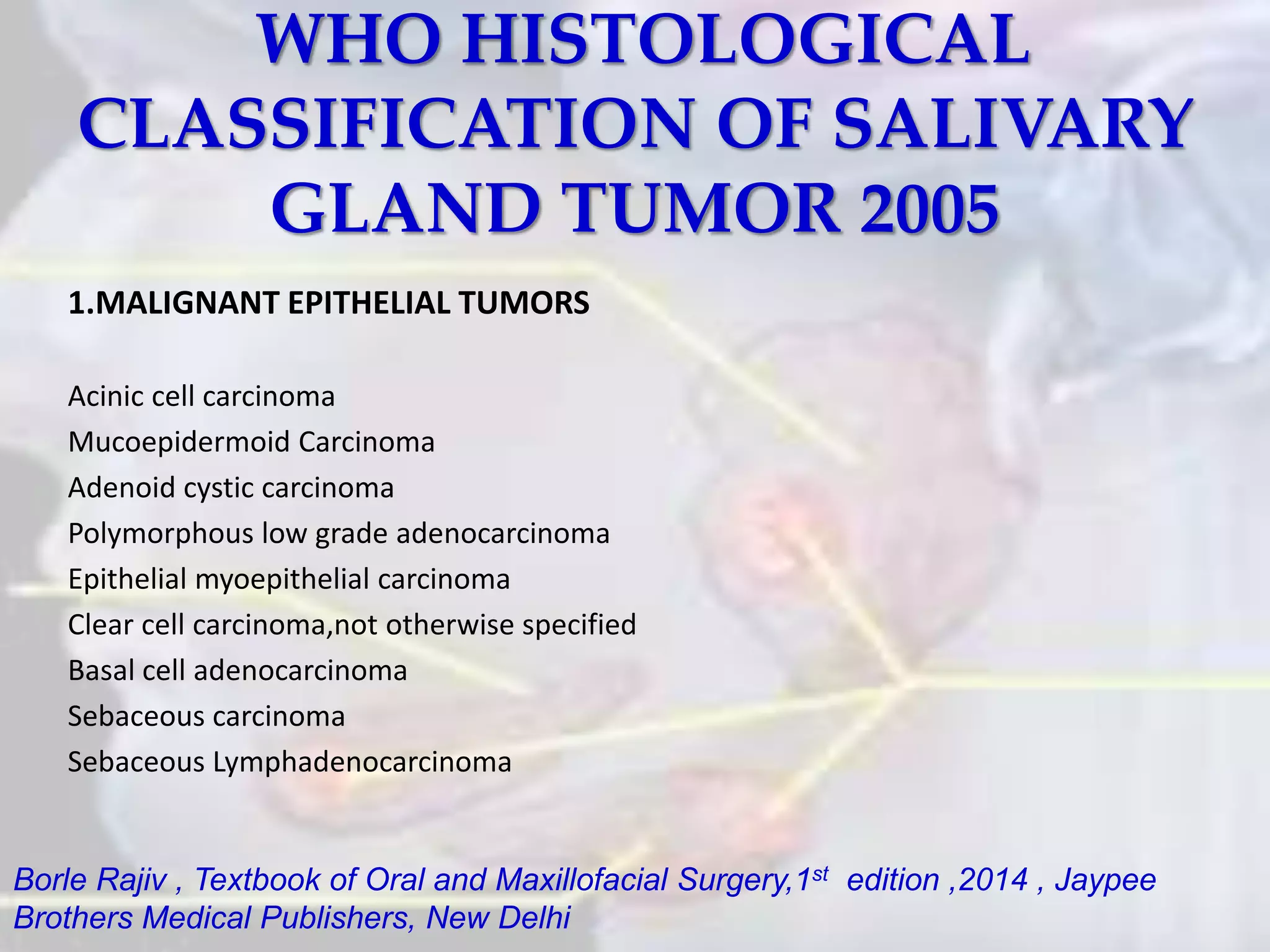 WHO HISTOLOGICAL CLASSIFICATION OF SALIVARY GLAND TUMOR 2005

1.MALIGNANT EPITHELIAL TUMORS

Acinic cell carcinoma
Mucoepidermoid Carcinoma
Adenoid cystic carcinoma
Polymorphous low grade adenocarcinoma
Epithelial myoepithelial carcinoma
Clear cell carcinoma,not otherwise specified
Basal cell adenocarcinoma
Sebaceous carcinoma
Sebaceous Lymphadenocarcinoma

Borle Rajiv , Textbook of Oral and Maxillofacial Surgery,1$^{st}$ edition ,2014 , Jaypee Brothers Medical Publishers, New Delhi